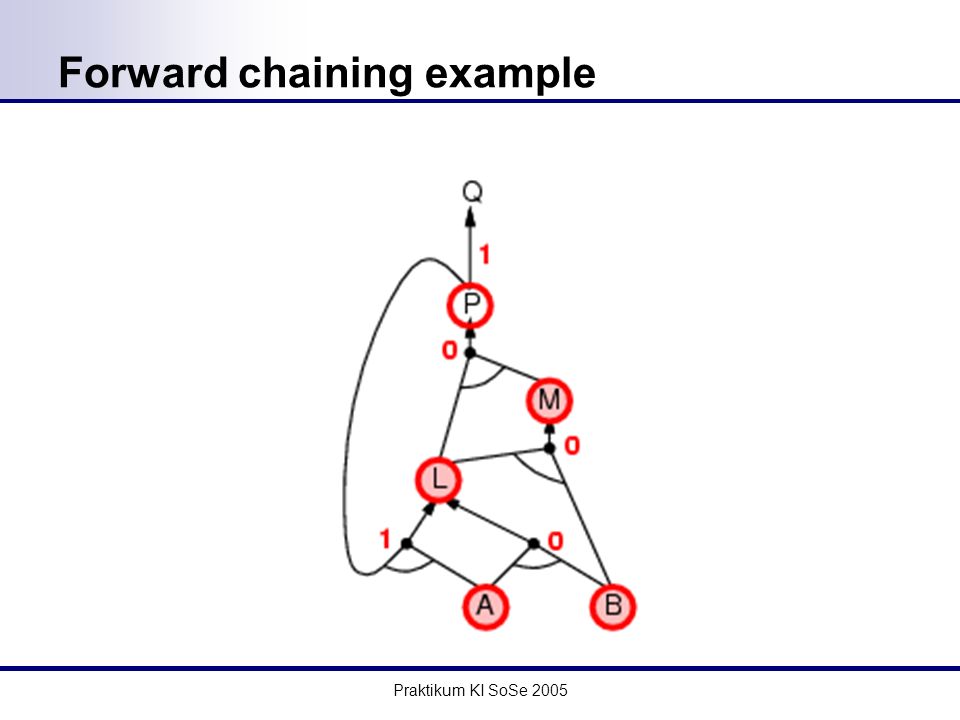 Forward chaining example

Q
1
P
0
M
0
L
1
0
A
B

Praktikum KI SoSe 2005